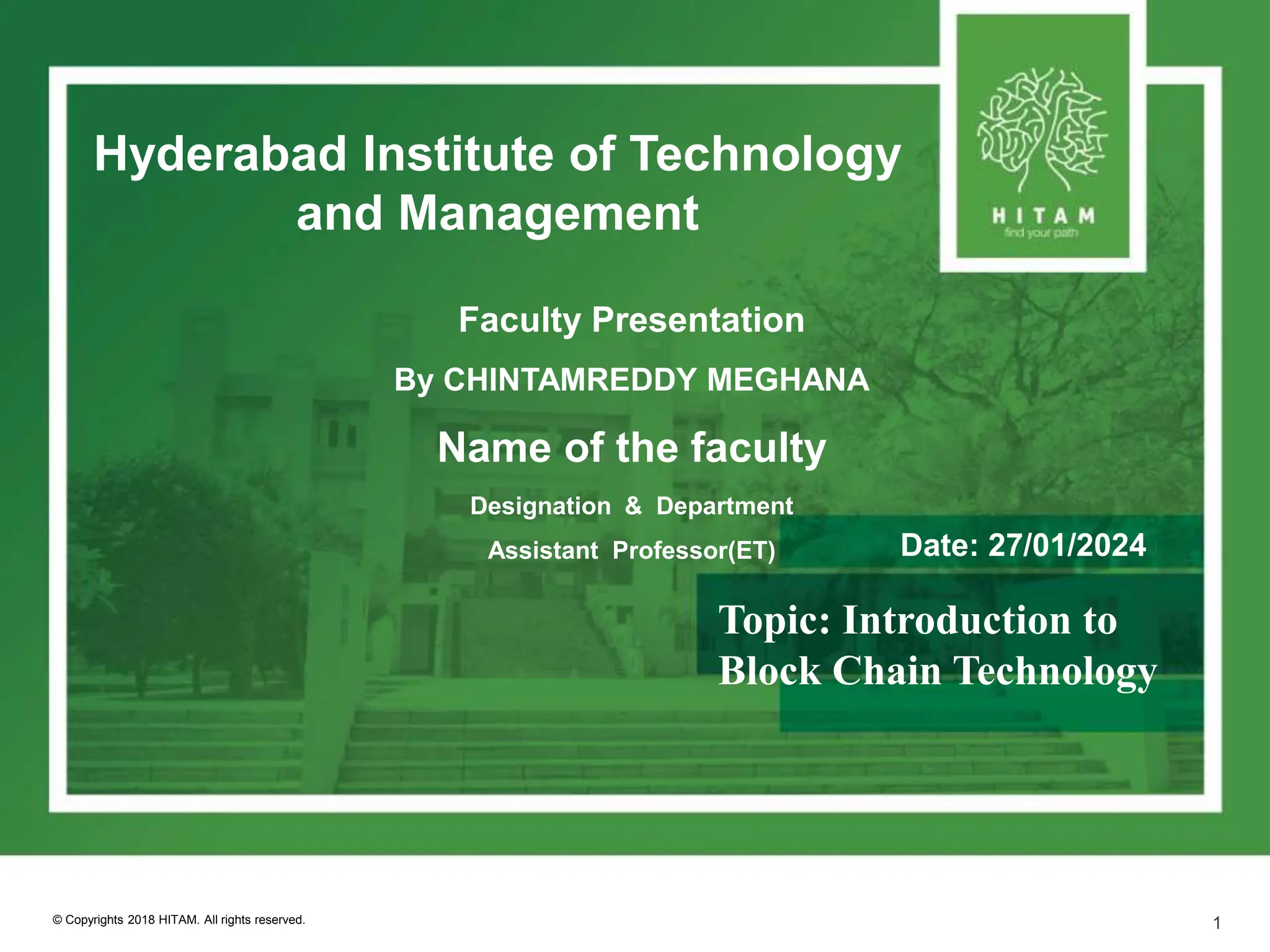 Hyderabad Institute of Technology and Management

HITAM
find your path

Faculty Presentation

By CHINTAMREDDY MEGHANA

Name of the faculty

Designation & Department

Assistant Professor(ET)

Date: 27/01/2024

Topic: Introduction to Block Chain Technology

© Copyrights 2018 HITAM. All rights reserved.

1